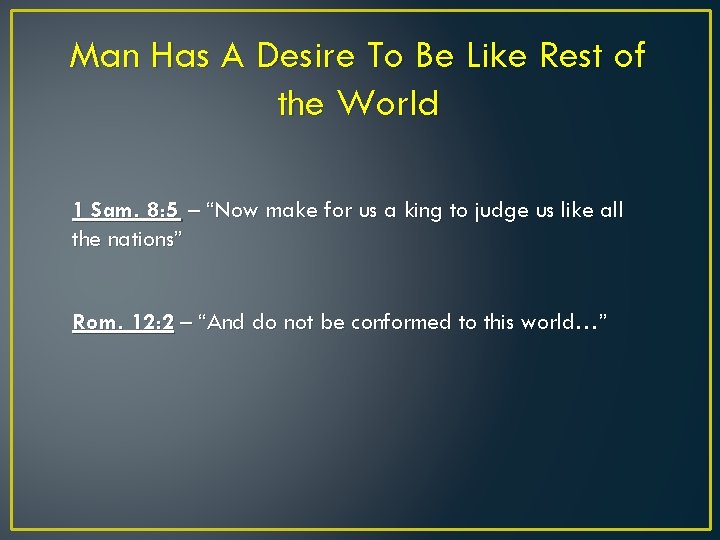 Man Has A Desire To Be Like Rest of the World

1 Sam. 8:5 – “Now make for us a king to judge us like all the nations”

Rom. 12:2 – “And do not be conformed to this world…”